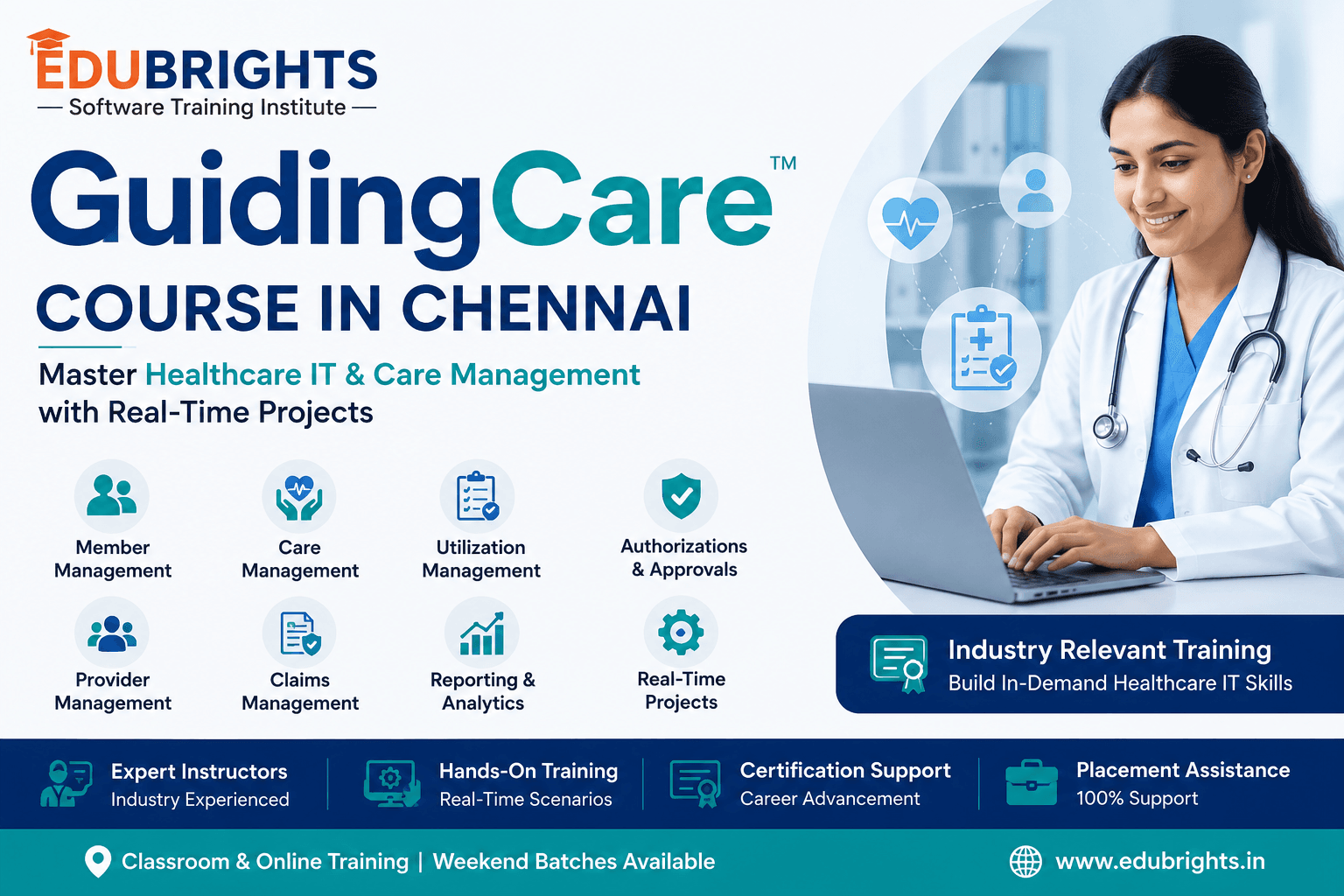 EDUBRIGHTS
— Software Training Institute —

GuidingCare™
COURSE IN CHENNAI

Master Healthcare IT & Care Management with Real-Time Projects

Member Management
Care Management
Utilization Management
Authorizations & Approvals

Provider Management
Claims Management
Reporting & Analytics
Real-Time Projects

Industry Relevant Training
Build In-Demand Healthcare IT Skills

Expert Instructors
Industry Experienced

Hands-On Training
Real-Time Scenarios

Certification Support
Career Advancement

Placement Assistance
100% Support

Classroom & Online Training | Weekend Batches Available

www.edubrights.in